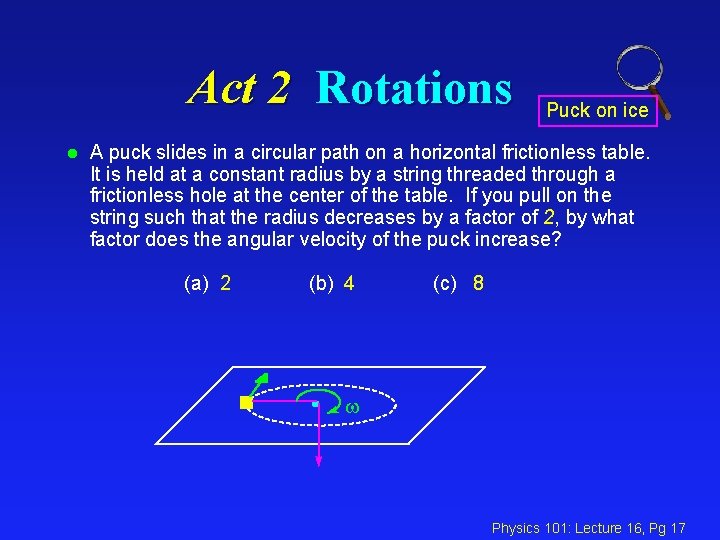 Act 2 Rotations

Puck on ice

A puck slides in a circular path on a horizontal frictionless table. It is held at a constant radius by a string threaded through a frictionless hole at the center of the table. If you pull on the string such that the radius decreases by a factor of 2, by what factor does the angular velocity of the puck increase?

(a) 2 (b) 4 (c) 8

$\omega$

Physics 101: Lecture 16, Pg 17